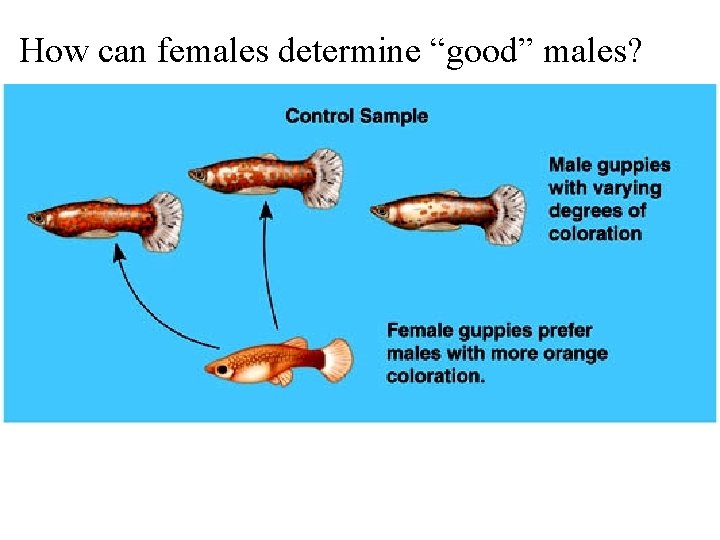 How can females determine “good” males?

Control Sample

Male guppies with varying degrees of coloration

Female guppies prefer males with more orange coloration.